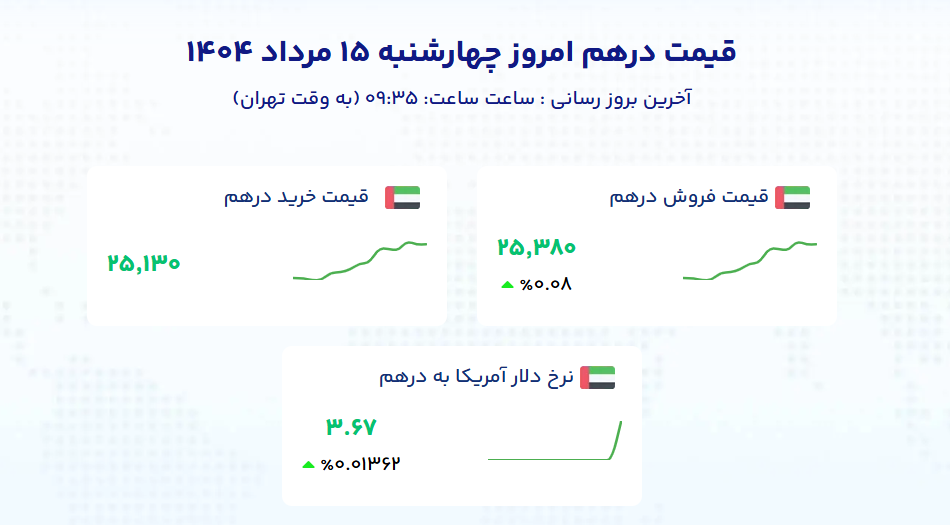 قیمت درهم امروز چهارشنبه ۱۵ مرداد ۱۴۰۴

آخرین بروز رسانی : ساعت ساعت: ۰۹:۳۵ (به وقت تهران)

قیمت فروش درهم

۲۵,۳۸۰

%۰.۰۸

قیمت خرید درهم

۲۵,۱۳۰

نرخ دلار آمریکا به درهم

۳.۶۷

%۰.۰۱۳۶۲